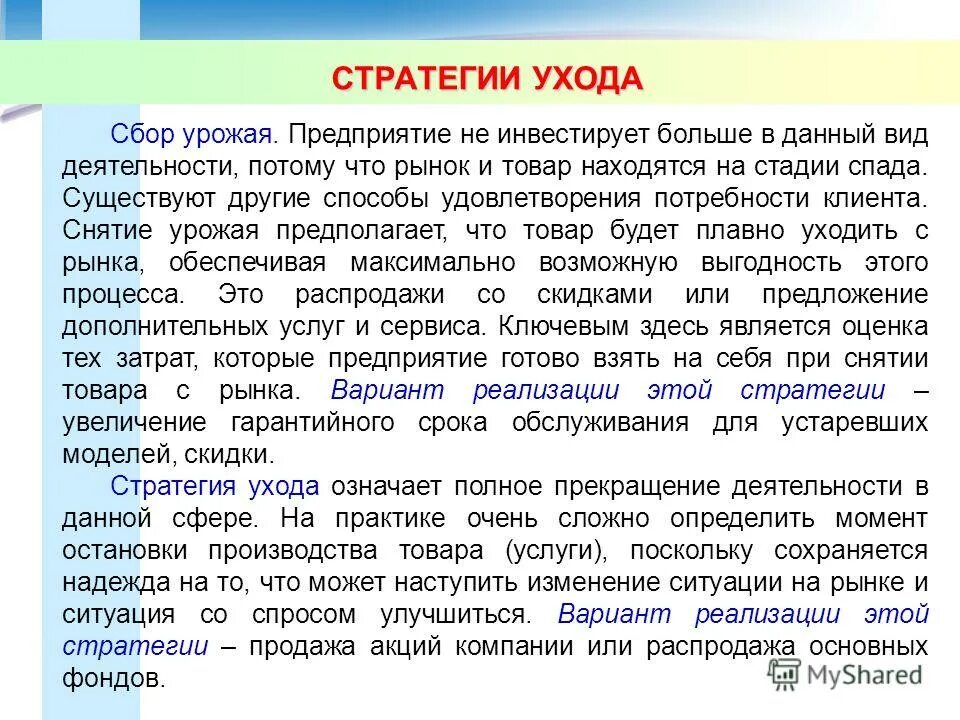 СТРАТЕГИИ УХОДА

Сбор урожая. Предприятие не инвестирует больше в данный вид деятельности, потому что рынок и товар находятся на стадии спада. Существуют другие способы удовлетворения потребности клиента. Снятие урожая предполагает, что товар будет плавно уходить с рынка, обеспечивая максимально возможную выгодность этого процесса. Это распродажи со скидками или предложение дополнительных услуг и сервиса. Ключевым здесь является оценка тех затрат, которые предприятие готово взять на себя при снятии товара с рынка. Вариант реализации этой стратегии – увеличение гарантийного срока обслуживания для устаревших моделей, скидки.

Стратегия ухода означает полное прекращение деятельности в данной сфере. На практике очень сложно определить момент остановки производства товара (услуги), поскольку сохраняется надежда на то, что может наступить изменение ситуации на рынке и ситуация со спросом улучшиться. Вариант реализации этой стратегии – продажа акций компании или распродажа основных фондов.

MyShared